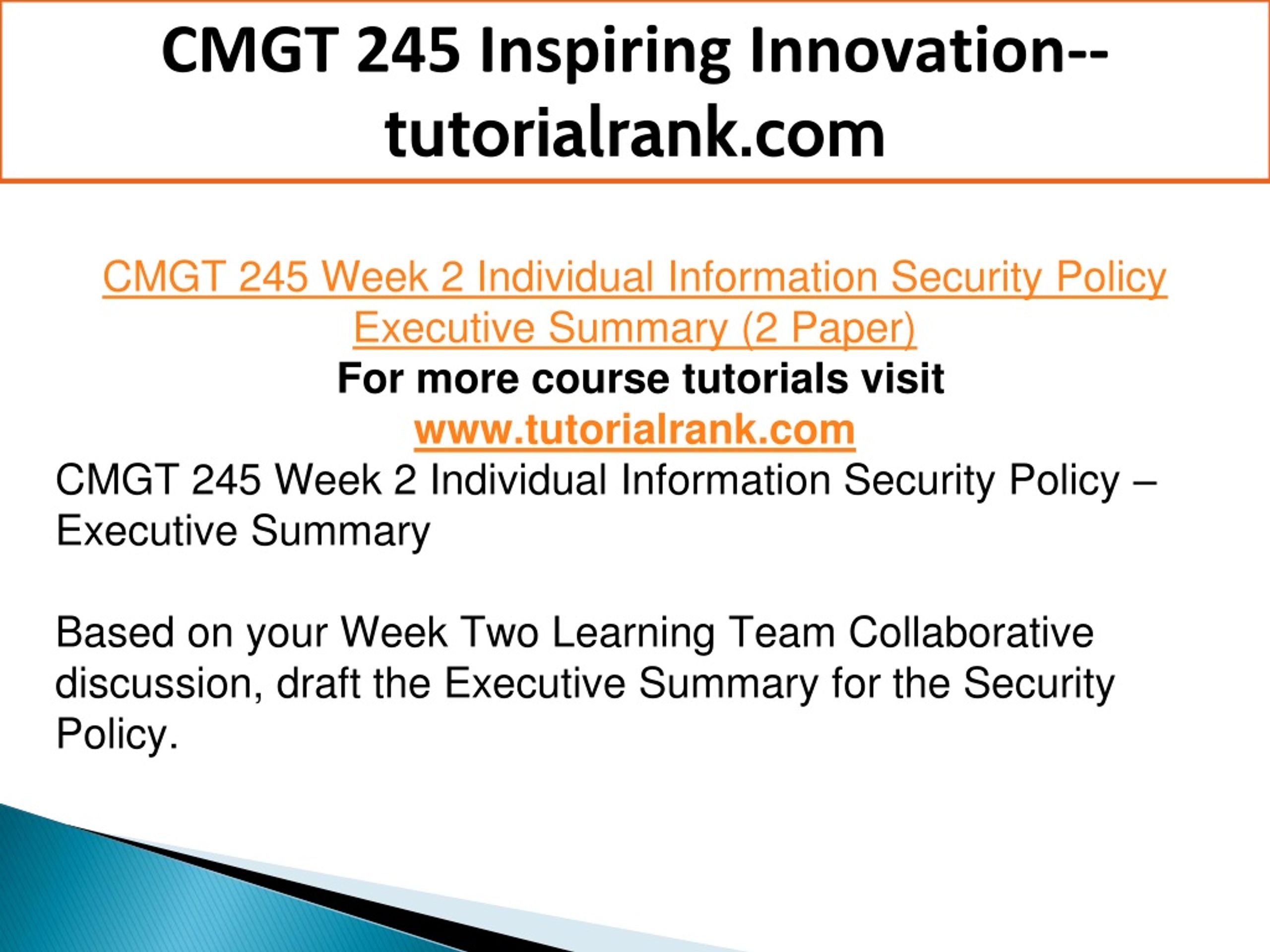 CMGT 245 Inspiring Innovation--tutorialrank.com

CMGT 245 Week 2 Individual Information Security Policy Executive Summary (2 Paper)
For more course tutorials visit
www.tutorialrank.com
CMGT 245 Week 2 Individual Information Security Policy – Executive Summary

Based on your Week Two Learning Team Collaborative discussion, draft the Executive Summary for the Security Policy.